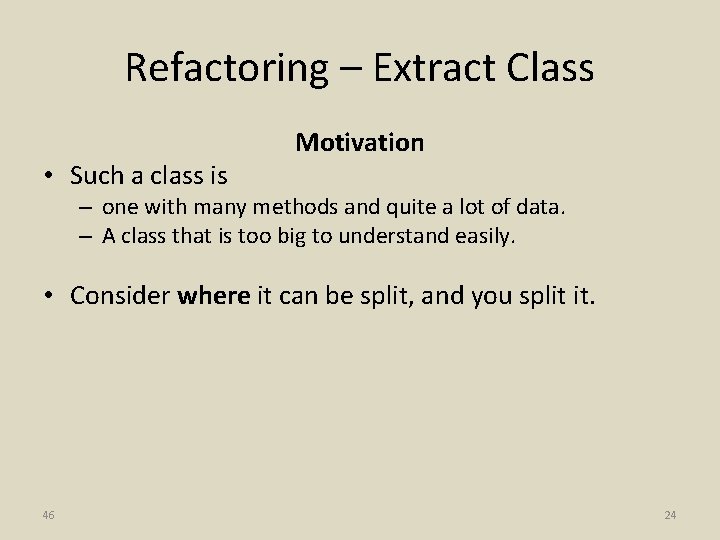 Refactoring – Extract Class

Motivation

• Such a class is
– one with many methods and quite a lot of data.
– A class that is too big to understand easily.

• Consider where it can be split, and you split it.

46

24